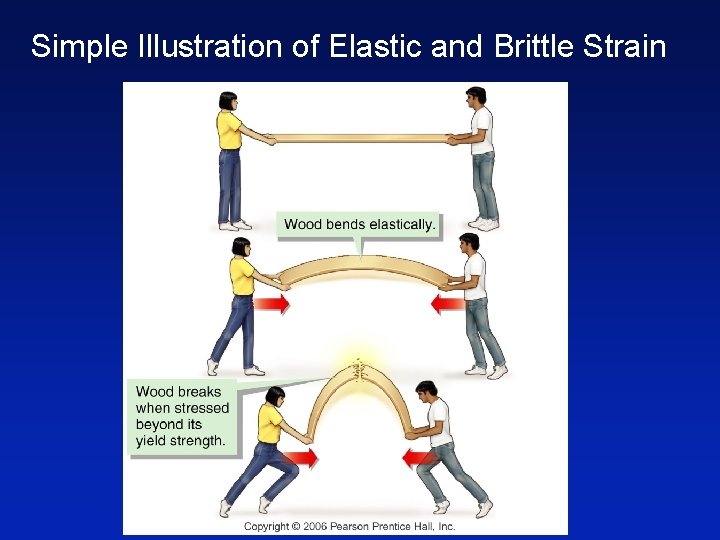 Simple Illustration of Elastic and Brittle Strain

Wood bends elastically.

Wood breaks when stressed beyond its yield strength.

Copyright © 2006 Pearson Prentice Hall, Inc.